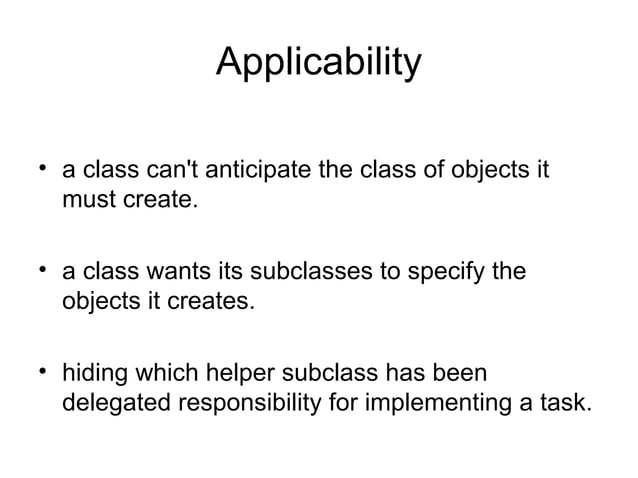 Applicability

• a class can't anticipate the class of objects it must create.

• a class wants its subclasses to specify the objects it creates.

• hiding which helper subclass has been delegated responsibility for implementing a task.